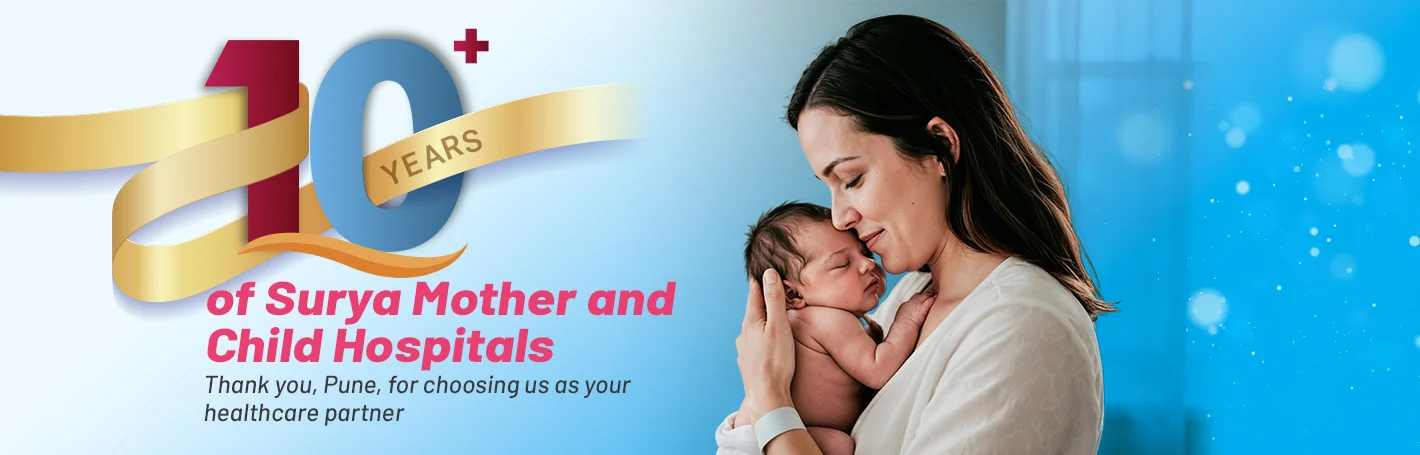 10+ YEARS

of Surya Mother and Child Hospitals

Thank you, Pune, for choosing us as your healthcare partner